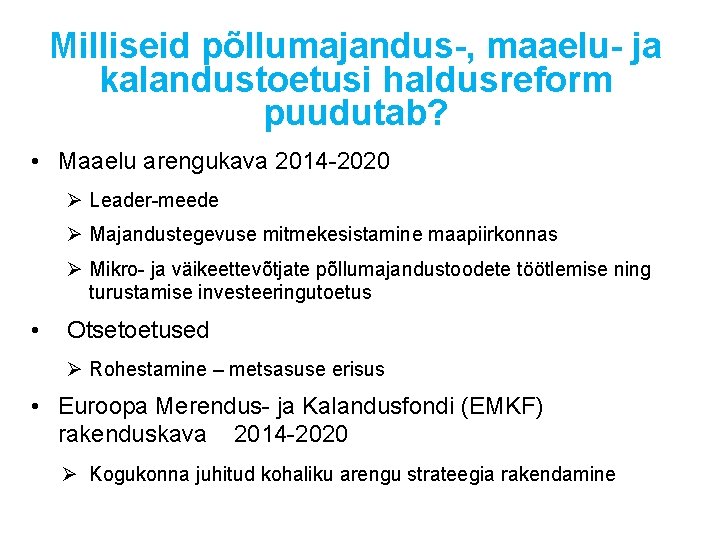 Milliseid põllumajandus-, maaelu- ja kalandustoetusi haldusreform puudutab?

• Maaelu arengukava 2014-2020

➢ Leader-meede

➢ Majandustegevuse mitmekesistamine maapiirkonnas

➢ Mikro- ja väikeettevõtjate põllumajandustoodete töötlemise ning turustamise investeeringutoetus

• Otsetoetused

➢ Rohestamine – metsasuse erisus

• Euroopa Merendus- ja Kalandusfondi (EMKF) rakenduskava 2014-2020

➢ Kogukonna juhitud kohaliku arengu strateegia rakendamine